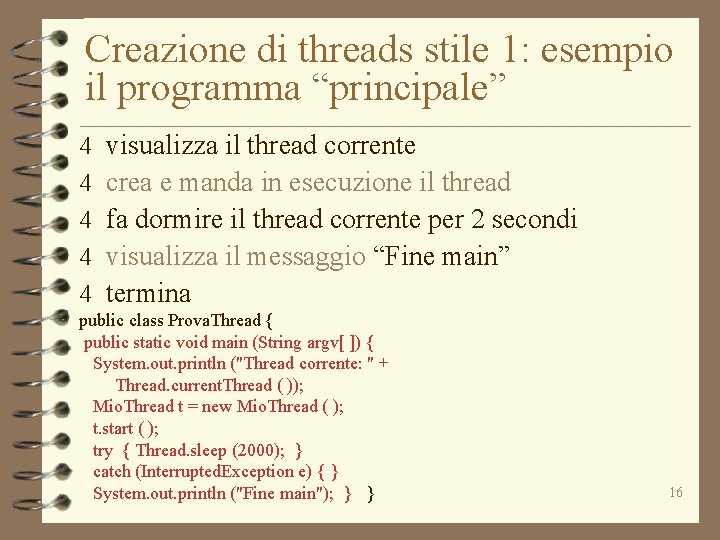 Creazione di threads stile 1: esempio il programma “principale”

4 visualizza il thread corrente

4 crea e manda in esecuzione il thread

4 fa dormire il thread corrente per 2 secondi

4 visualizza il messaggio “Fine main”

4 termina

public class ProvaThread {
public static void main (String argv[ ]) {
System.out.println ("Thread corrente: " +
Thread.currentThread ( ));
MioThread t = new MioThread ( );
t.start ( );
try { Thread.sleep (2000); }
catch (InterruptedException e) { }
System.out.println ("Fine main"); } }

16